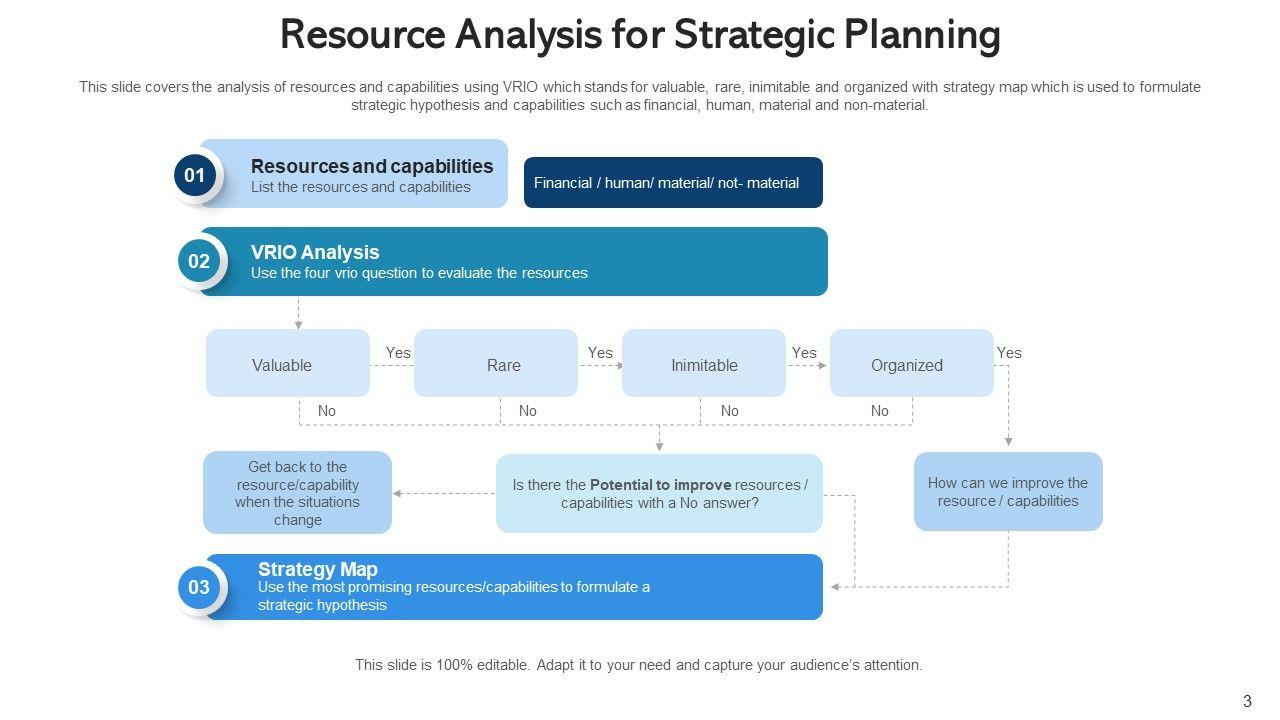 Resource Analysis for Strategic Planning

This slide covers the analysis of resources and capabilities using VRIO which stands for valuable, rare, inimitable and organized with strategy map which is used to formulate strategic hypothesis and capabilities such as financial, human, material and non-material.

01
Resources and capabilities
List the resources and capabilities

Financial / human/ material/ not- material

02
VRIO Analysis
Use the four vrio question to evaluate the resources

Valuable
Yes
Rare
Yes
Inimitable
Yes
Organized
Yes

No
No
No
No

Get back to the resource/capability when the situations change

Is there the Potential to improve resources / capabilities with a No answer?

How can we improve the resource / capabilities

03
Strategy Map
Use the most promising resources/capabilities to formulate a strategic hypothesis

This slide is 100% editable. Adapt it to your need and capture your audience's attention.

3